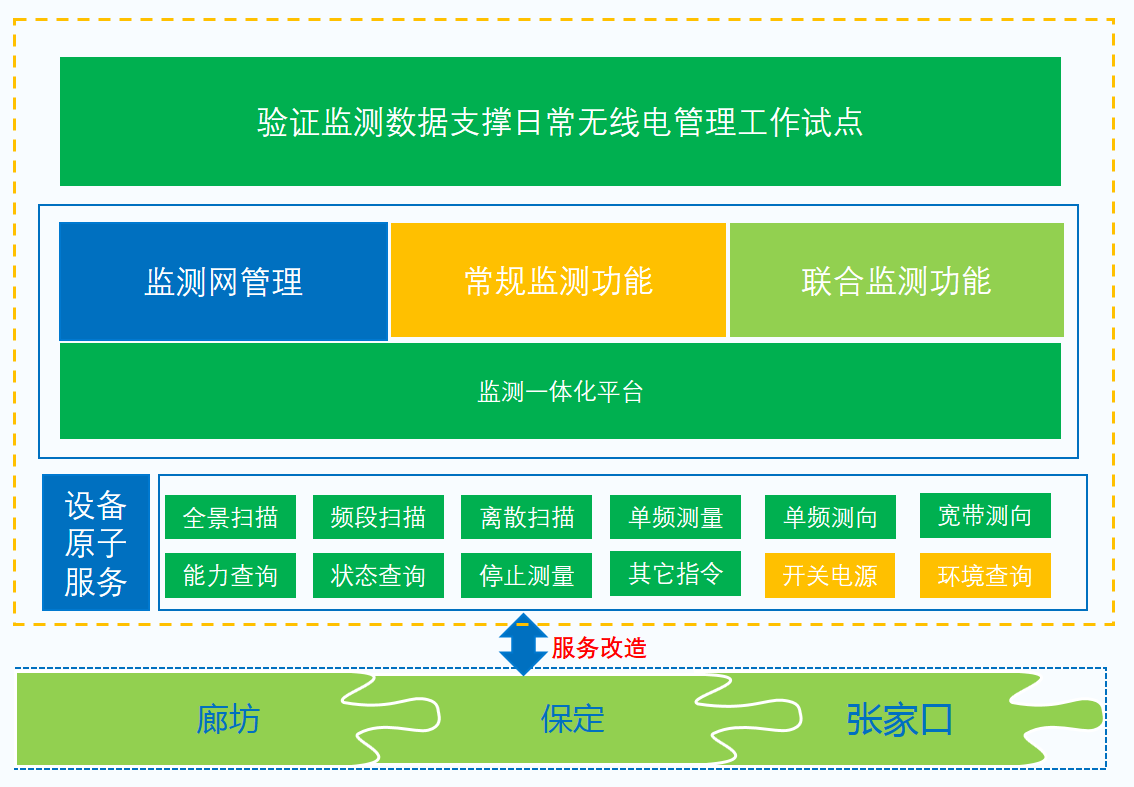 验证监测数据支撑日常无线电管理工作试点

监测网管理

常规监测功能

联合监测功能

监测一体化平台

设备原子服务

全景扫描

频段扫描

离散扫描

单频测量

单频测向

宽带测向

能力查询

状态查询

停止测量

其它指令

开关电源

环境查询

服务改造

廊坊

保定

张家口